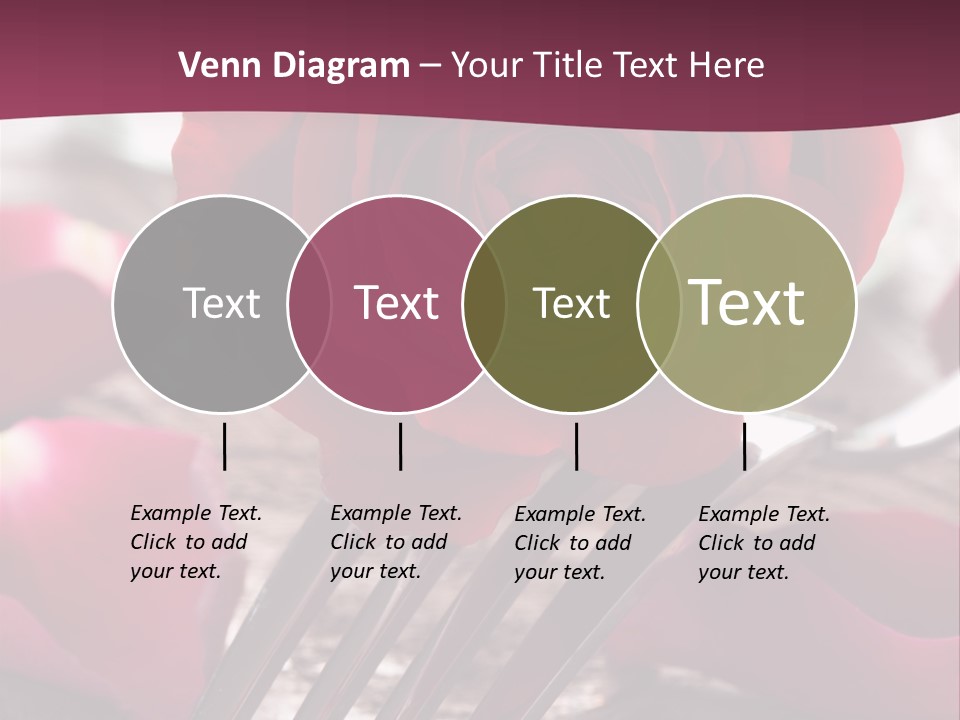 Venn Diagram – Your Title Text Here

Text

Text

Text

Text

Example Text. Click to add your text.

Example Text. Click to add your text.

Example Text. Click to add your text.

Example Text. Click to add your text.